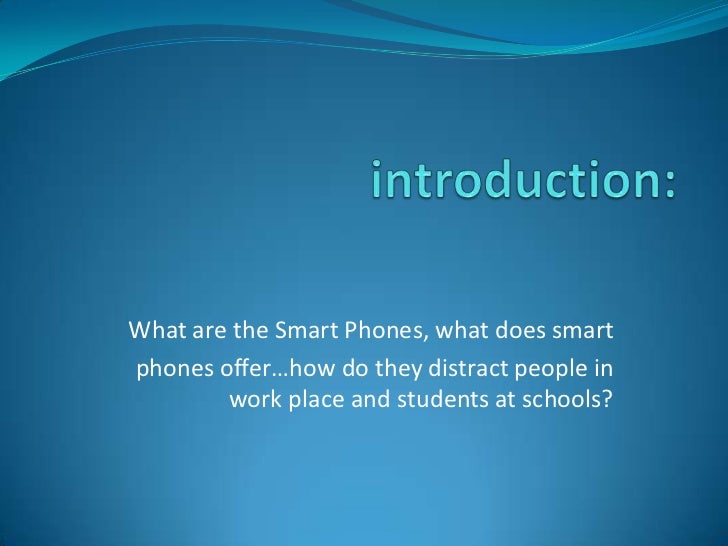 introduction:

What are the Smart Phones, what does smart phones offer…how do they distract people in work place and students at schools?